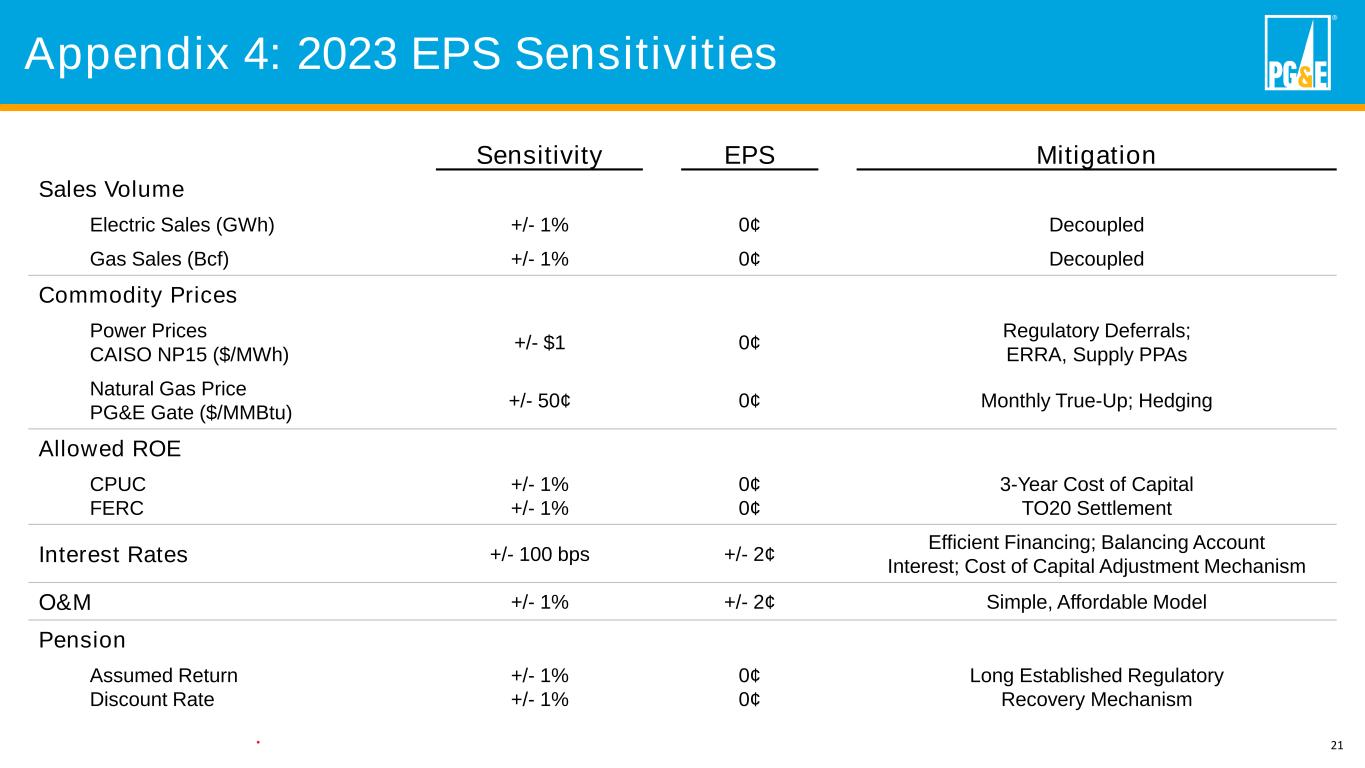 Appendix 4: 2023 EPS Sensitivities

PG&E

| | Sensitivity | EPS | Mitigation |
|---|---|---|---|
| Sales Volume | | | |
| Electric Sales (GWh) | +/- 1% | 0¢ | Decoupled |
| Gas Sales (Bcf) | +/- 1% | 0¢ | Decoupled |
| Commodity Prices | | | |
| Power Prices CAISO NP15 ($/MWh) | +/- $1 | 0¢ | Regulatory Deferrals; ERRA, Supply PPAs |
| Natural Gas Price PG&E Gate ($/MMBtu) | +/- 50¢ | 0¢ | Monthly True-Up; Hedging |
| Allowed ROE | | | |
| CPUC | +/- 1% | 0¢ | 3-Year Cost of Capital |
| FERC | +/- 1% | 0¢ | TO20 Settlement |
| Interest Rates | +/- 100 bps | +/- 2¢ | Efficient Financing; Balancing Account Interest; Cost of Capital Adjustment Mechanism |
| O&M | +/- 1% | +/- 2¢ | Simple, Affordable Model |
| Pension | | | |
| Assumed Return | +/- 1% | 0¢ | Long Established Regulatory |
| Discount Rate | +/- 1% | 0¢ | Recovery Mechanism |

21